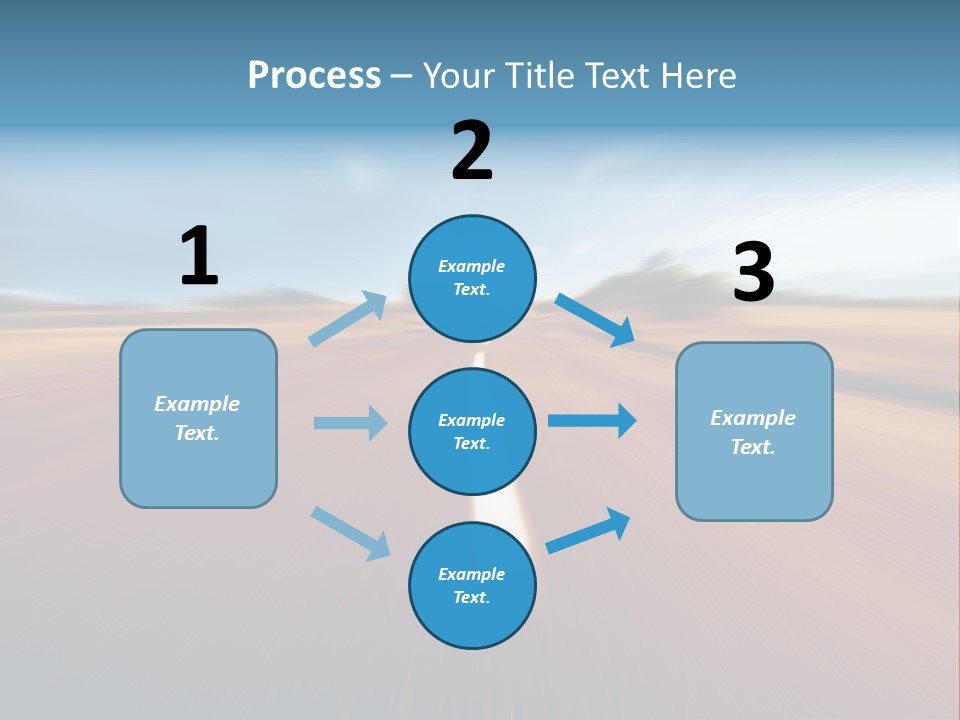 Process – Your Title Text Here

1

Example Text.

2

Example Text.

Example Text.

Example Text.

3

Example Text.